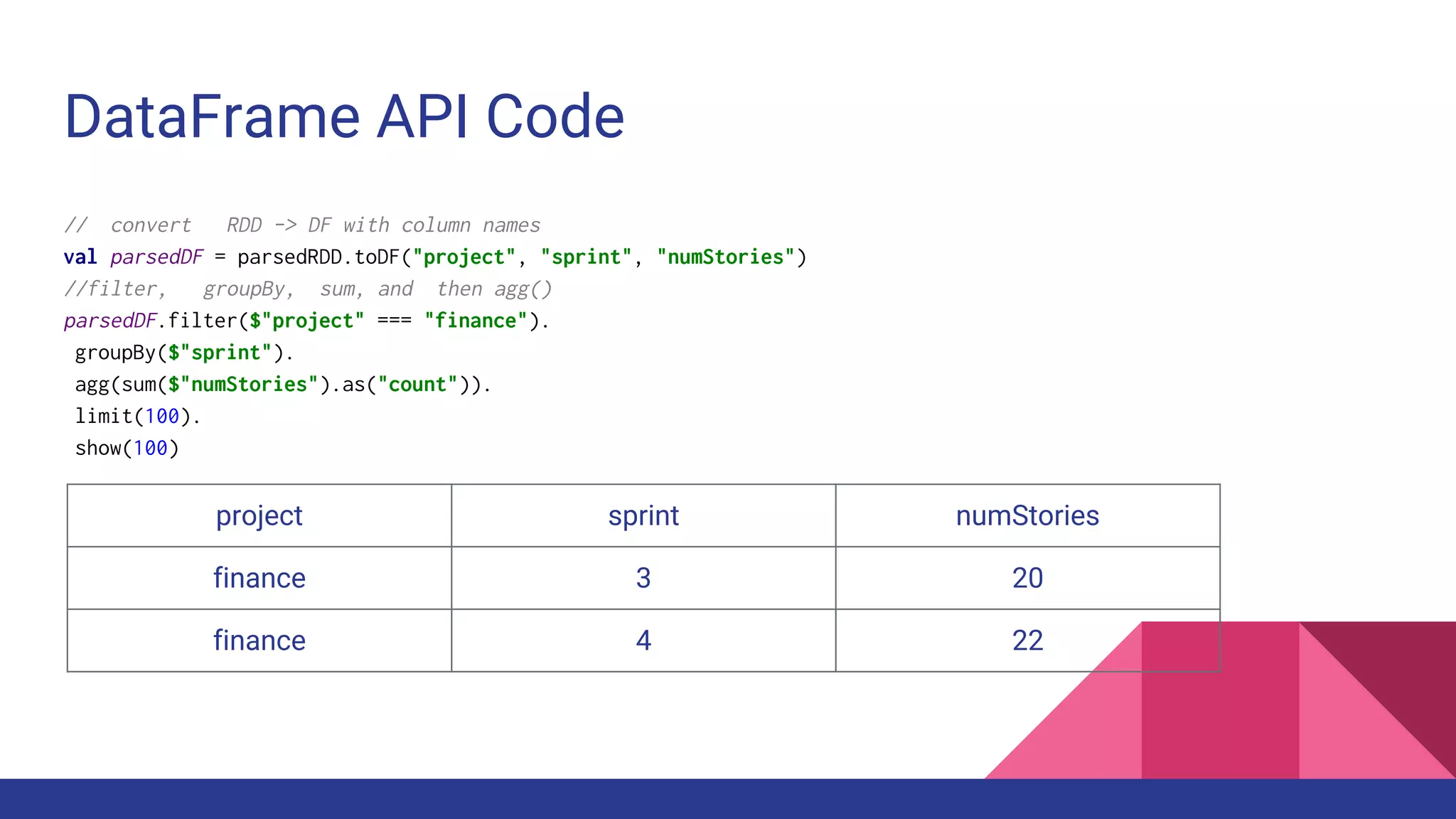 DataFrame API Code

// convert RDD -> DF with column names
val parsedDF = parsedRDD.toDF("project", "sprint", "numStories")
//filter, groupBy, sum, and then agg()
parsedDF.filter($"project" === "finance").
 groupBy($"sprint").
 agg(sum($"numStories").as("count")).
 limit(100).
 show(100)

| project | sprint | numStories |
|---|---|---|
| finance | 3 | 20 |
| finance | 4 | 22 |